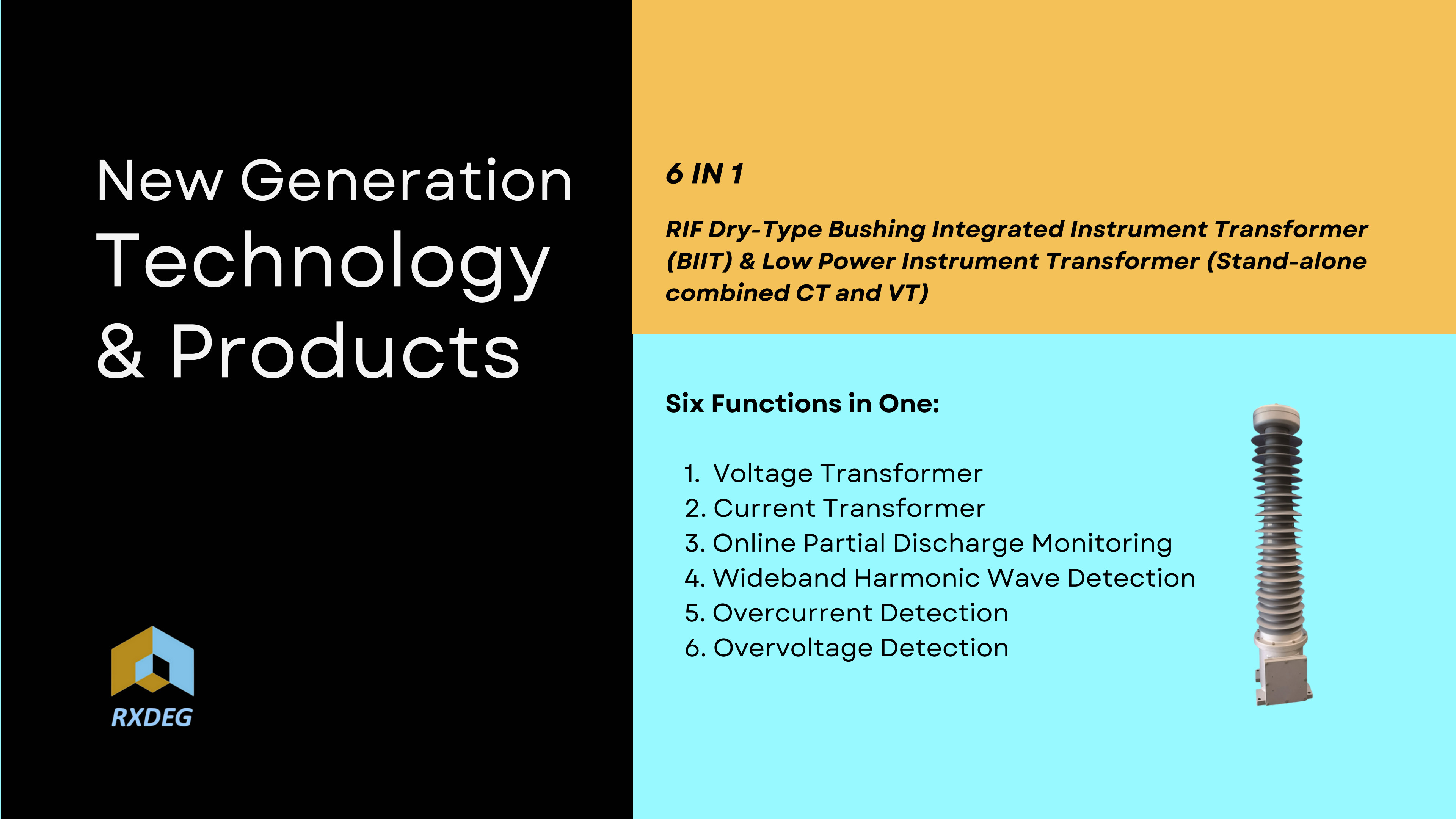 New Generation Technology & Products

RXDEG

6 IN 1

RIF Dry-Type Bushing Integrated Instrument Transformer (BIIT) & Low Power Instrument Transformer (Stand-alone combined CT and VT)

Six Functions in One:

1. Voltage Transformer
2. Current Transformer
3. Online Partial Discharge Monitoring
4. Wideband Harmonic Wave Detection
5. Overcurrent Detection
6. Overvoltage Detection